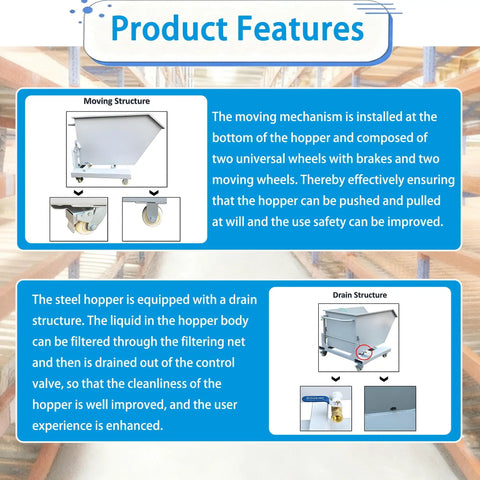 Product Features

Moving Structure

The moving mechanism is installed at the bottom of the hopper and composed of two universal wheels with brakes and two moving wheels. Thereby effectively ensuring that the hopper can be pushed and pulled at will and the use safety can be improved.

The steel hopper is equipped with a drain structure. The liquid in the hopper body can be filtered through the filtering net and then is drained out of the control valve, so that the cleanliness of the hopper is well improved, and the user experience is enhanced.

Drain Structure